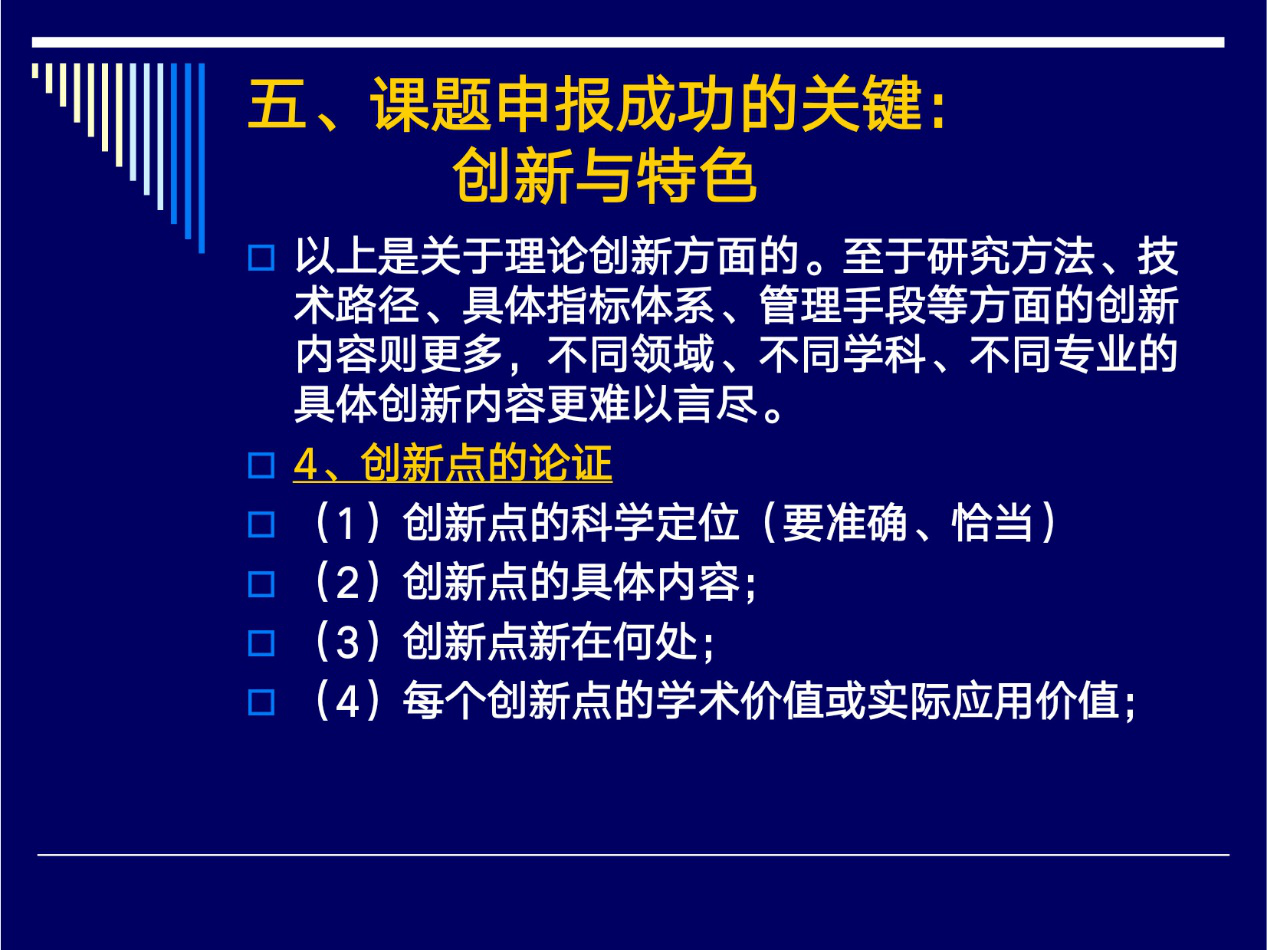 五、课题申报成功的关键：
创新与特色

以上是关于理论创新方面的。至于研究方法、技术路径、具体指标体系、管理手段等方面的创新内容则更多，不同领域、不同学科、不同专业的具体创新内容更难以言尽。

4、创新点的论证

（1）创新点的科学定位（要准确、恰当）

（2）创新点的具体内容；

（3）创新点新在何处；

（4）每个创新点的学术价值或实际应用价值；